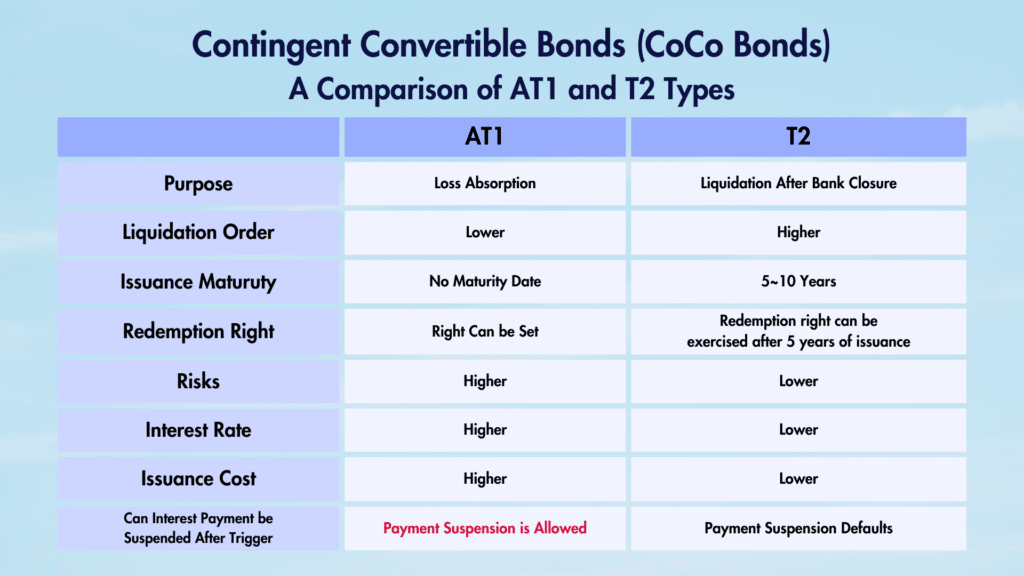 Contingent Convertible Bonds (CoCo Bonds)
A Comparison of AT1 and T2 Types

|  | AT1 | T2 |
|---|---|---|
| Purpose | Loss Absorption | Liquidation After Bank Closure |
| Liquidation Order | Lower | Higher |
| Issuance Maturuty | No Maturity Date | 5~10 Years |
| Redemption Right | Right Can be Set | Redemption right can be exercised after 5 years of issuance |
| Risks | Higher | Lower |
| Interest Rate | Higher | Lower |
| Issuance Cost | Higher | Lower |
| Can Interest Payment be Suspended After Trigger | Payment Suspension is Allowed | Payment Suspension Defaults |